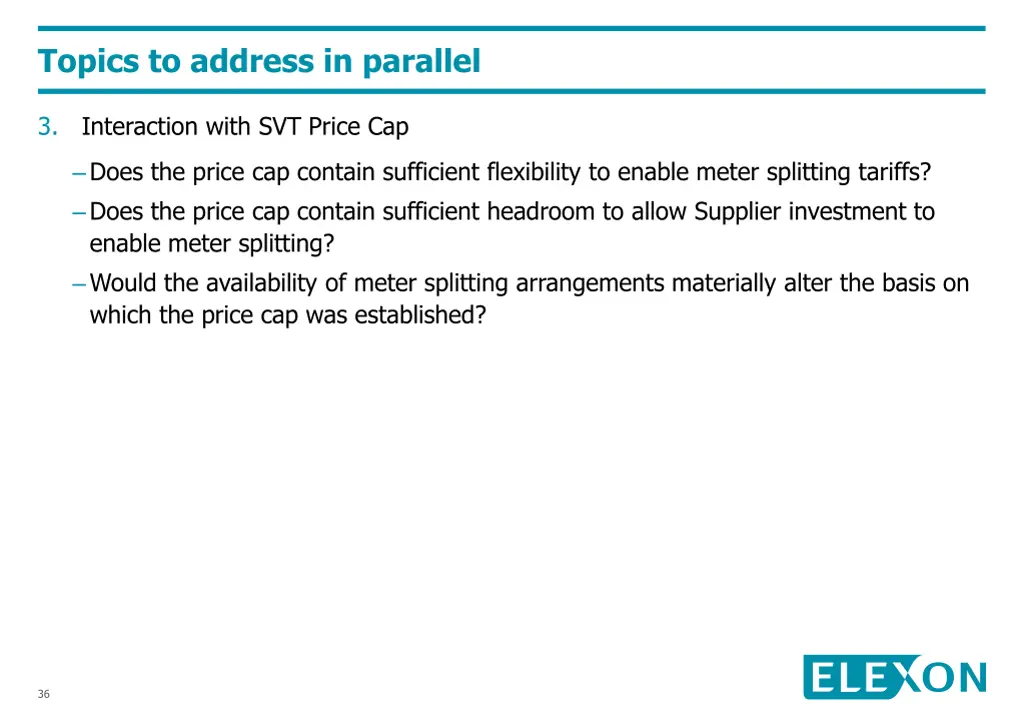 Topics to address in parallel

3. Interaction with SVT Price Cap

– Does the price cap contain sufficient flexibility to enable meter splitting tariffs?

– Does the price cap contain sufficient headroom to allow Supplier investment to enable meter splitting?

– Would the availability of meter splitting arrangements materially alter the basis on which the price cap was established?

36

ELEXON